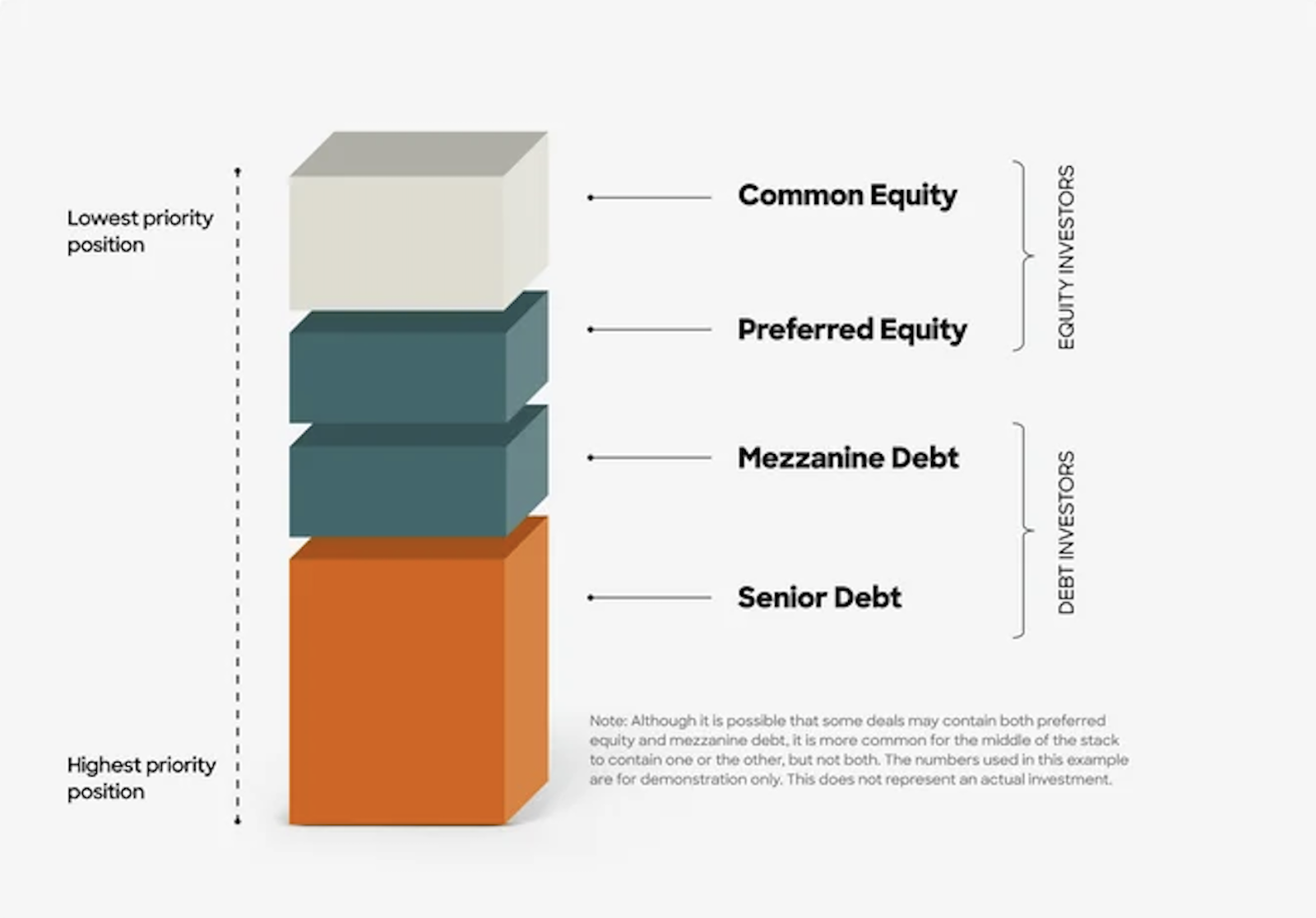 Lowest priority position

Highest priority position

Common Equity

Preferred Equity

Mezzanine Debt

Senior Debt

EQUITY INVESTORS

DEBT INVESTORS

Note: Although it is possible that some deals may contain both preferred equity and mezzanine debt, it is more common for the middle of the stack to contain one or the other, but not both. The numbers used in this example are for demonstration only. This does not represent an actual investment.